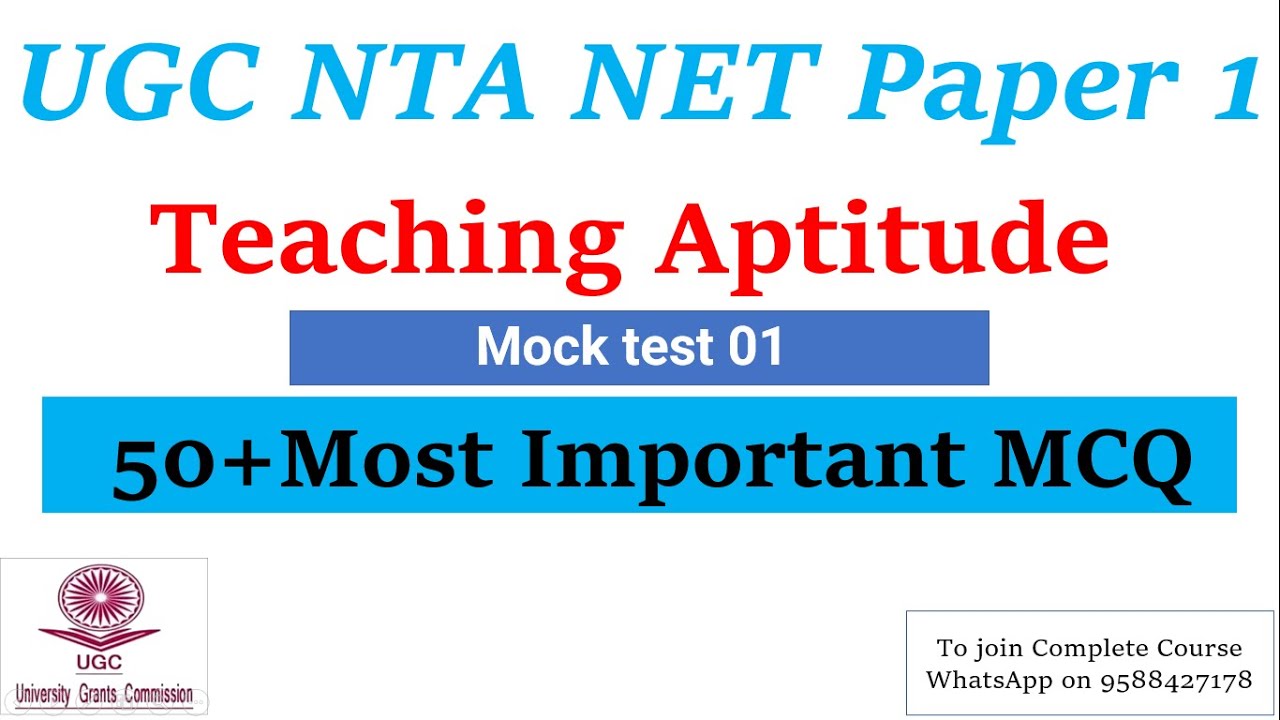 UGC NTA NET Paper 1

Teaching Aptitude

Mock test 01

50+Most Important MCQ

UGC
University Grants Commission

To join Complete Course
WhatsApp on 9588427178